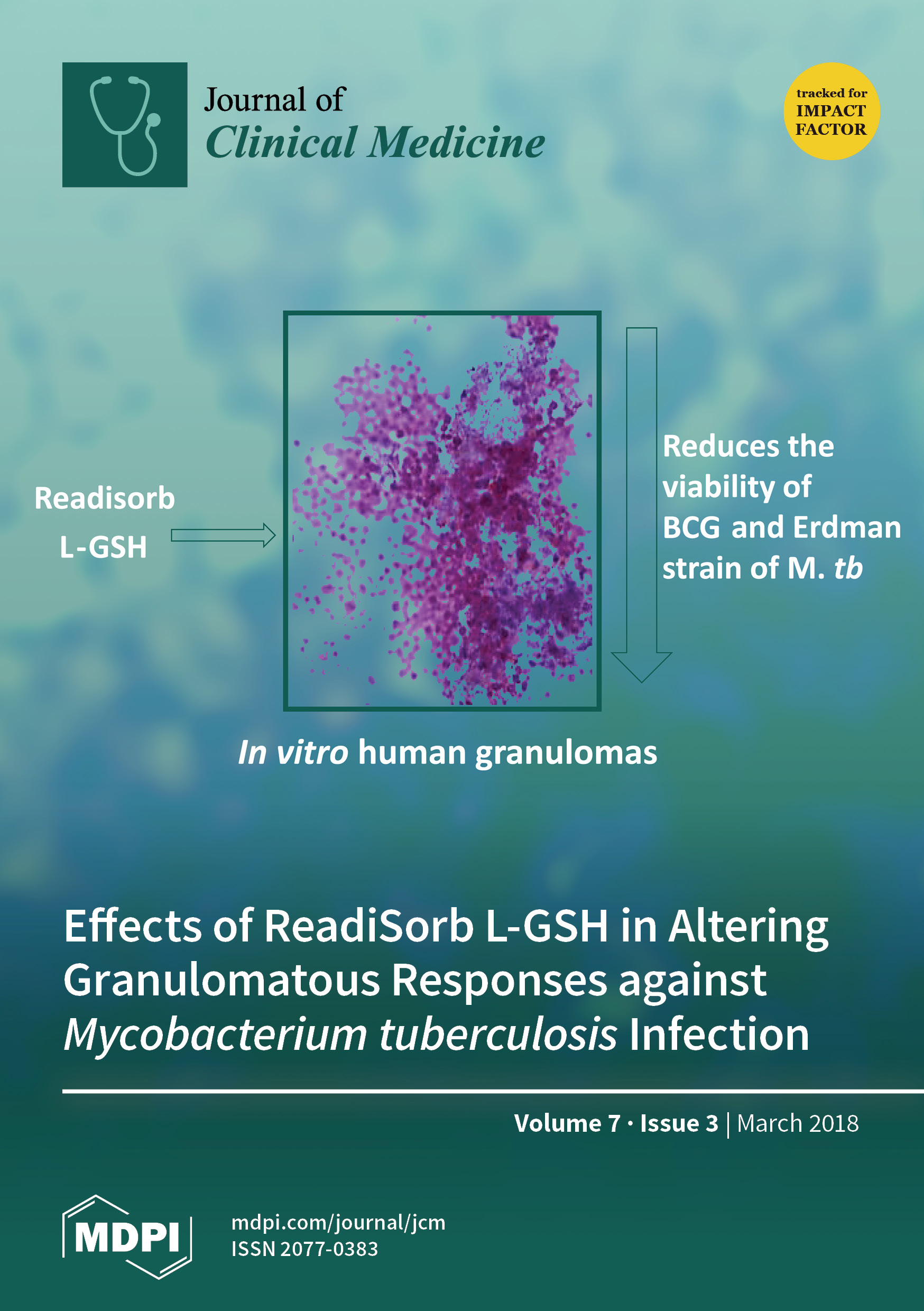 Journal of
Clinical Medicine

tracked for
IMPACT
FACTOR

Readisorb
L-GSH

Reduces the viability of BCG and Erdman strain of M. tb

In vitro human granulomas

Effects of ReadiSorb L-GSH in Altering Granulomatous Responses against Mycobacterium tuberculosis Infection

Volume 7 · Issue 3 | March 2018

MDPI

mdpi.com/journal/jcm
ISSN 2077-0383